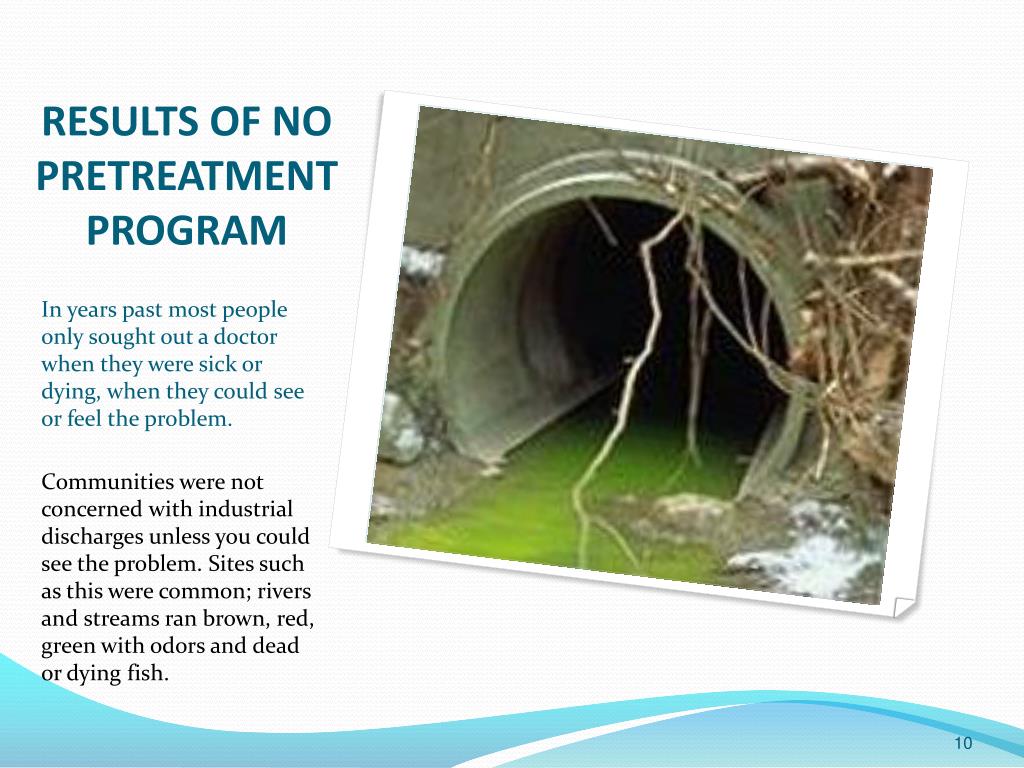 RESULTS OF NO PRETREATMENT PROGRAM

In years past most people only sought out a doctor when they were sick or dying, when they could see or feel the problem.

Communities were not concerned with industrial discharges unless you could see the problem. Sites such as this were common; rivers and streams ran brown, red, green with odors and dead or dying fish.

10